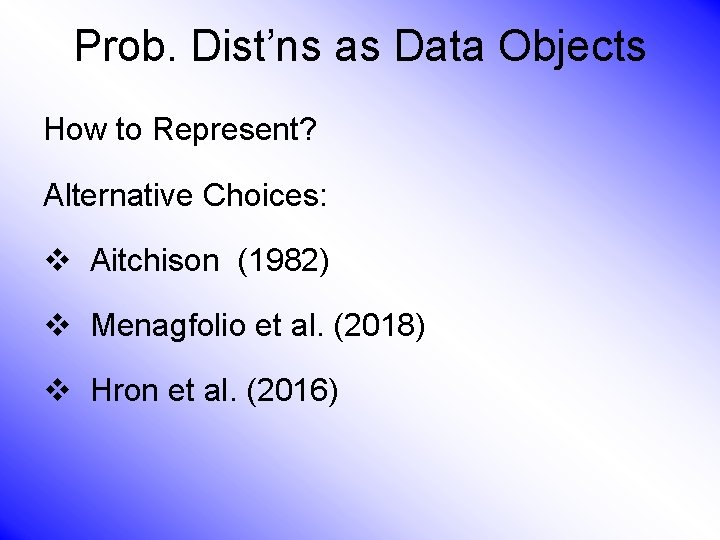 Prob. Dist'ns as Data Objects

How to Represent?

Alternative Choices:

❖ Aitchison (1982)

❖ Menagfolio et al. (2018)

❖ Hron et al. (2016)